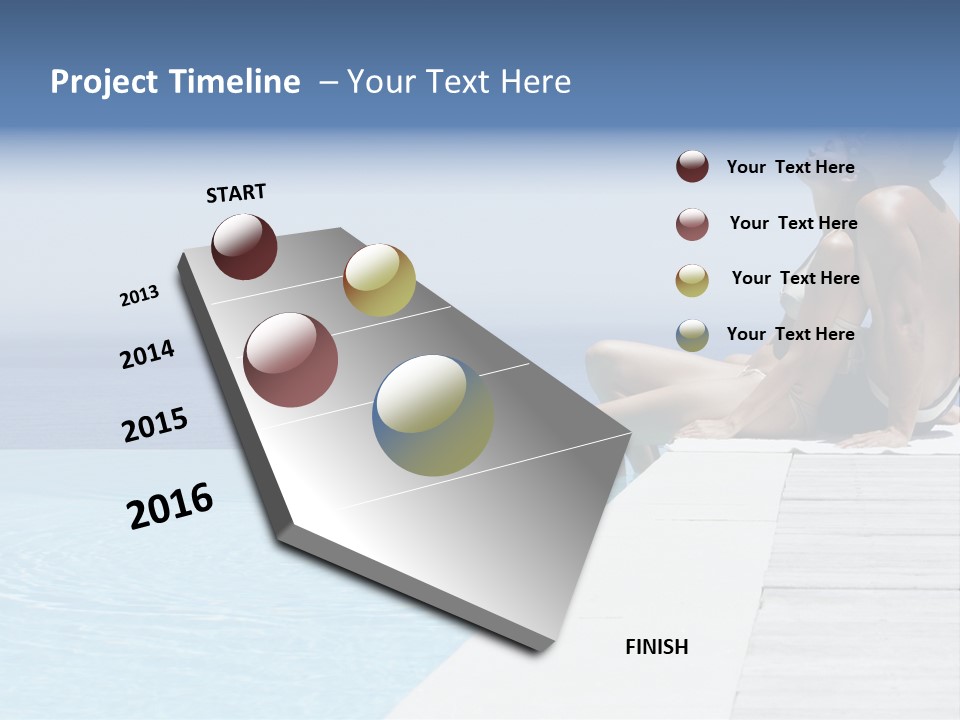 Project Timeline – Your Text Here

START

2013

2014

2015

2016

FINISH

Your Text Here

Your Text Here

Your Text Here

Your Text Here